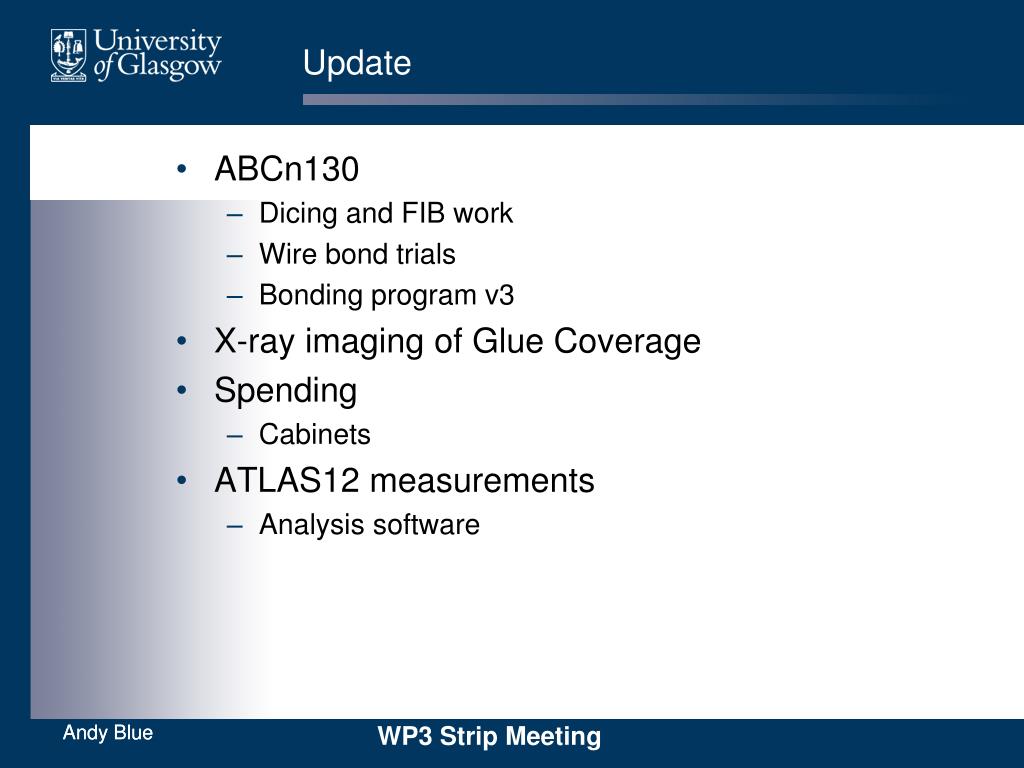 University of Glasgow

Update

• ABCn130
– Dicing and FIB work
– Wire bond trials
– Bonding program v3
• X-ray imaging of Glue Coverage
• Spending
– Cabinets
• ATLAS12 measurements
– Analysis software

Andy Blue

WP3 Strip Meeting